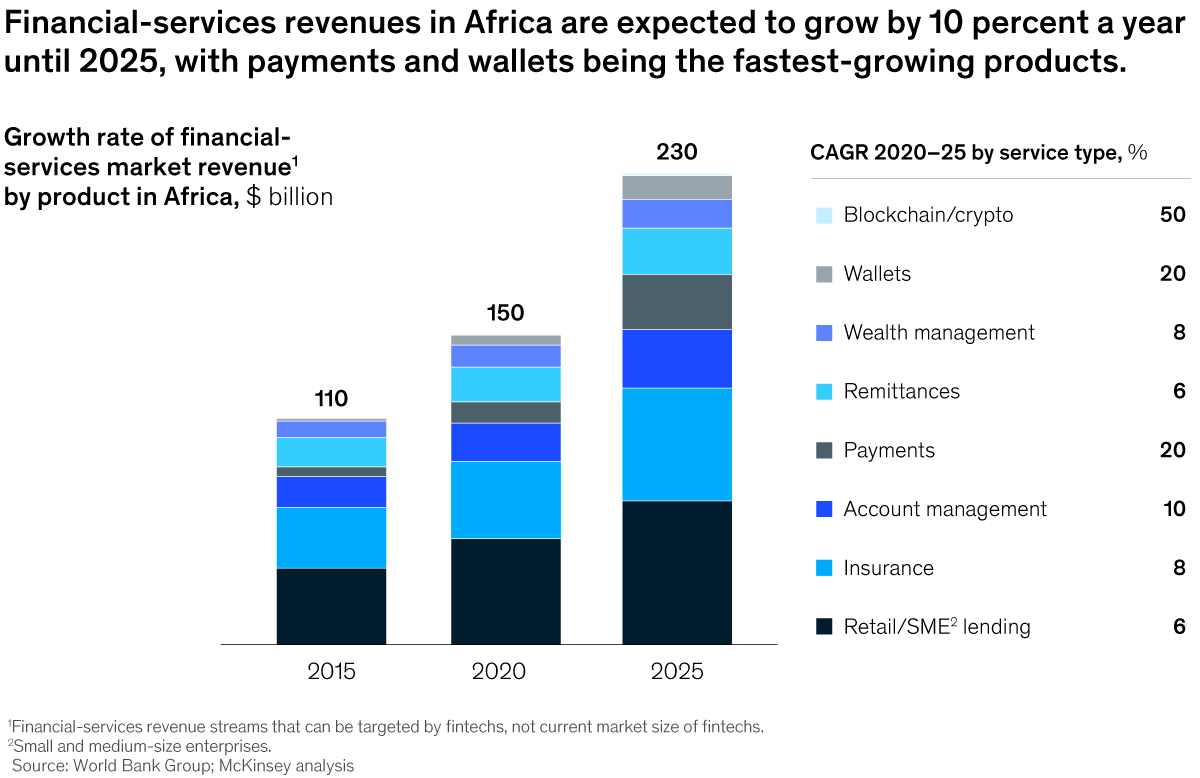 Financial-services revenues in Africa are expected to grow by 10 percent a year until 2025, with payments and wallets being the fastest-growing products.

Growth rate of financial-services market revenue$^1$ by product in Africa, $ billion

110
150
230

2015
2020
2025

CAGR 2020–25 by service type, %

| | |
|---|---|
| Blockchain/crypto | 50 |
| Wallets | 20 |
| Wealth management | 8 |
| Remittances | 6 |
| Payments | 20 |
| Account management | 10 |
| Insurance | 8 |
| Retail/SME$^2$ lending | 6 |

$^1$Financial-services revenue streams that can be targeted by fintechs, not current market size of fintechs.
$^2$Small and medium-size enterprises.
Source: World Bank Group; McKinsey analysis